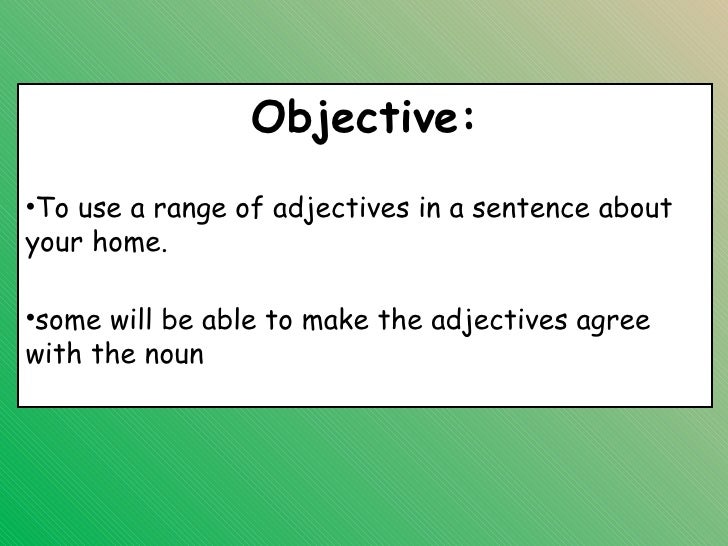 Objective:

•To use a range of adjectives in a sentence about your home.

•some will be able to make the adjectives agree with the noun